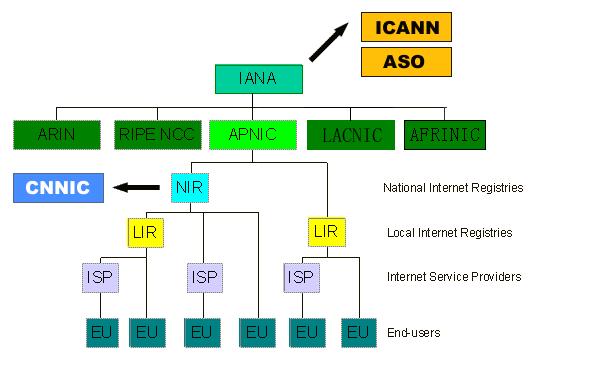 ICANN
ASO
IANA
ARIN
RIPE NCC
APNIC
LACNIC
AFRINIC
CNNIC
NIR
National Internet Registries
LIR
LIR
Local Internet Registries
ISP
ISP
ISP
Internet Service Providers
EU
EU
EU
EU
EU
EU
End-users